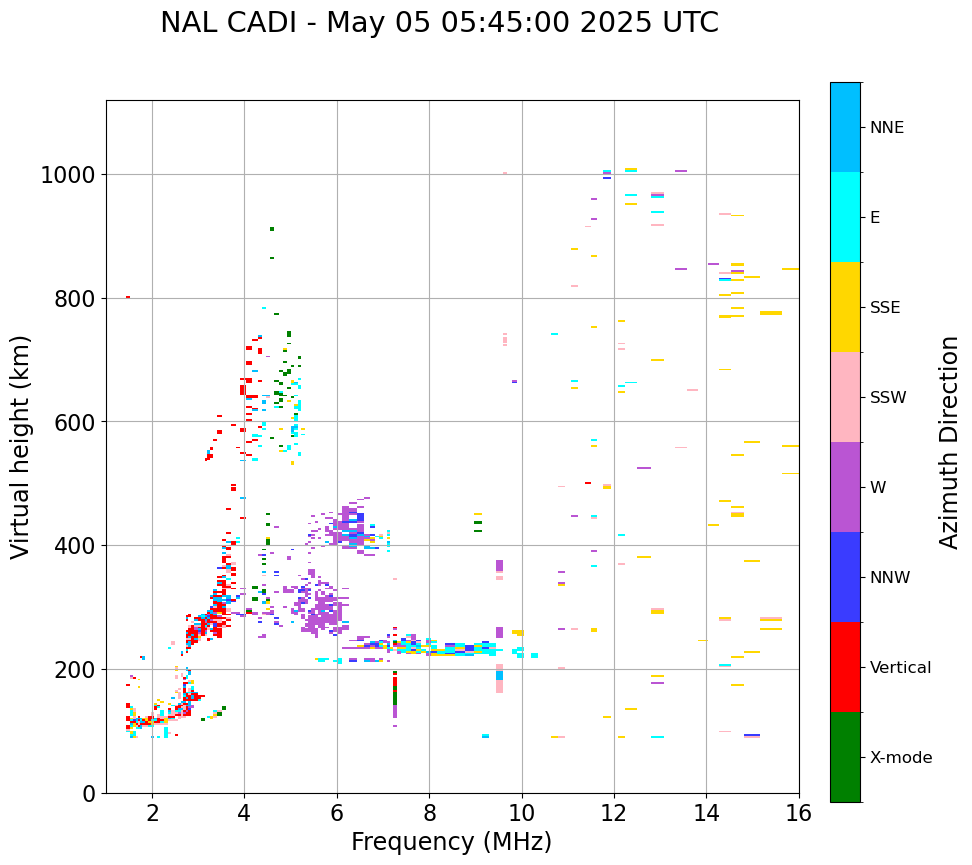 NAL CADI - May 05 05:45:00 2025 UTC

Virtual height (km)

1000
800
600
400
200
0

2
4
6
8
10
12
14
16

Frequency (MHz)

NNE
E
SSE
SSW
W
NNW
Vertical
X-mode

Azimuth Direction